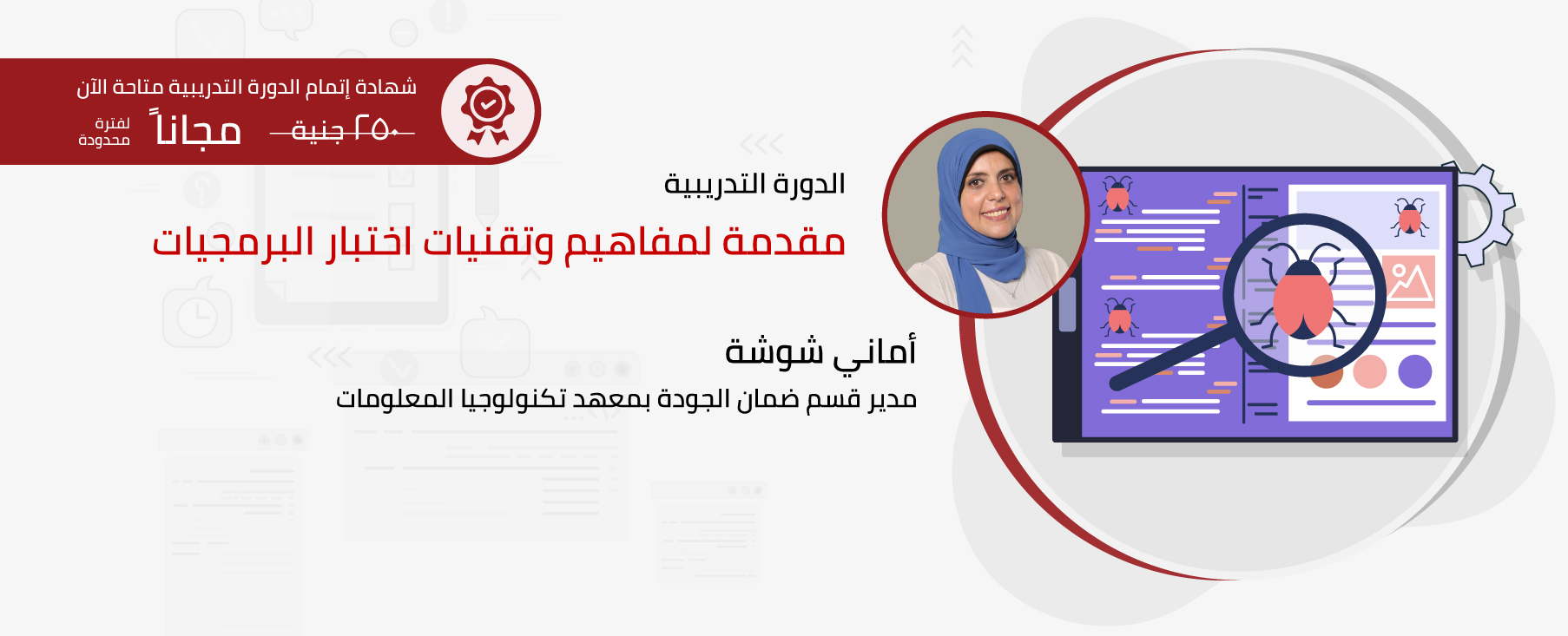 شهادة إتمام الدورة التدريبية متاحة الآن

٢٥٠ جنية

مجاناً

لفترة محدودة

الدورة التدريبية

مقدمة لمفاهيم وتقنيات اختبار البرمجيات

أماني شوشة

مدير قسم ضمان الجودة بمعهد تكنولوجيا المعلومات